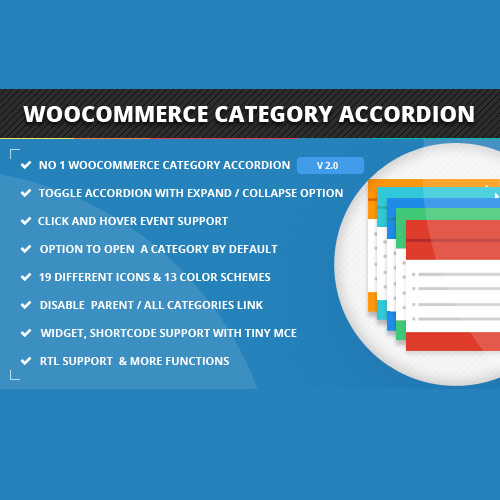 WOOCOMMERCE CATEGORY ACCORDION

NO 1 WOOCOMMERCE CATEGORY ACCORDION V 2.0

TOGGLE ACCORDION WITH EXPAND / COLLAPSE OPTION

CLICK AND HOVER EVENT SUPPORT

OPTION TO OPEN A CATEGORY BY DEFAULT

19 DIFFERENT ICONS & 13 COLOR SCHEMES

DISABLE PARENT / ALL CATEGORIES LINK

WIDGET, SHORTCODE SUPPORT WITH TINY MCE

RTL SUPPORT & MORE FUNCTIONS